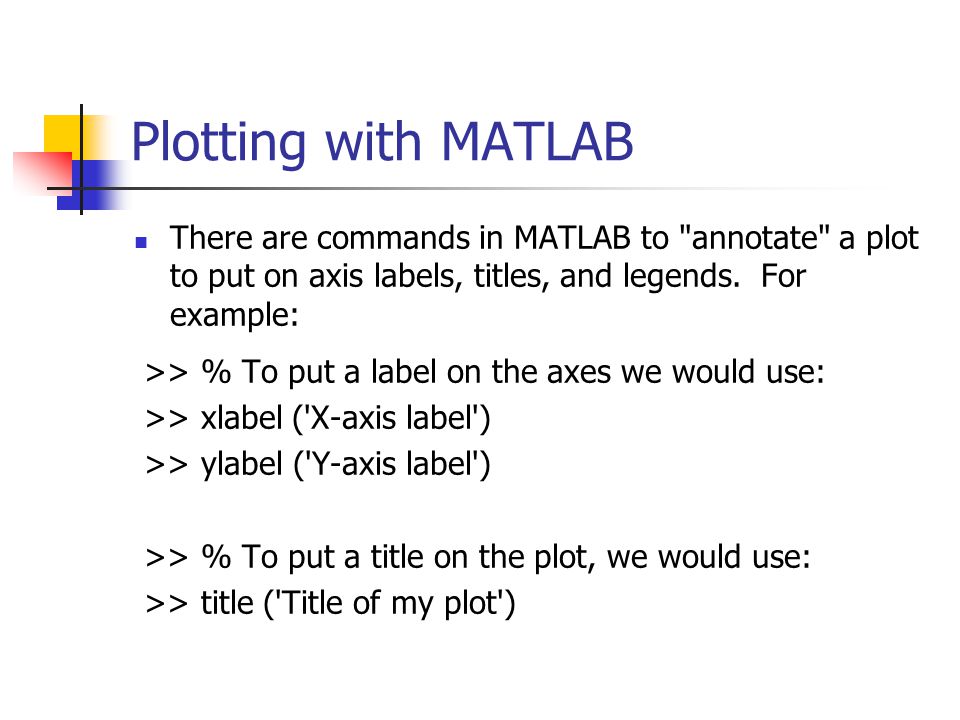 Plotting with MATLAB

There are commands in MATLAB to "annotate" a plot to put on axis labels, titles, and legends. For example:

>> % To put a label on the axes we would use:
>> xlabel ('X-axis label')
>> ylabel ('Y-axis label')

>> % To put a title on the plot, we would use:
>> title ('Title of my plot')